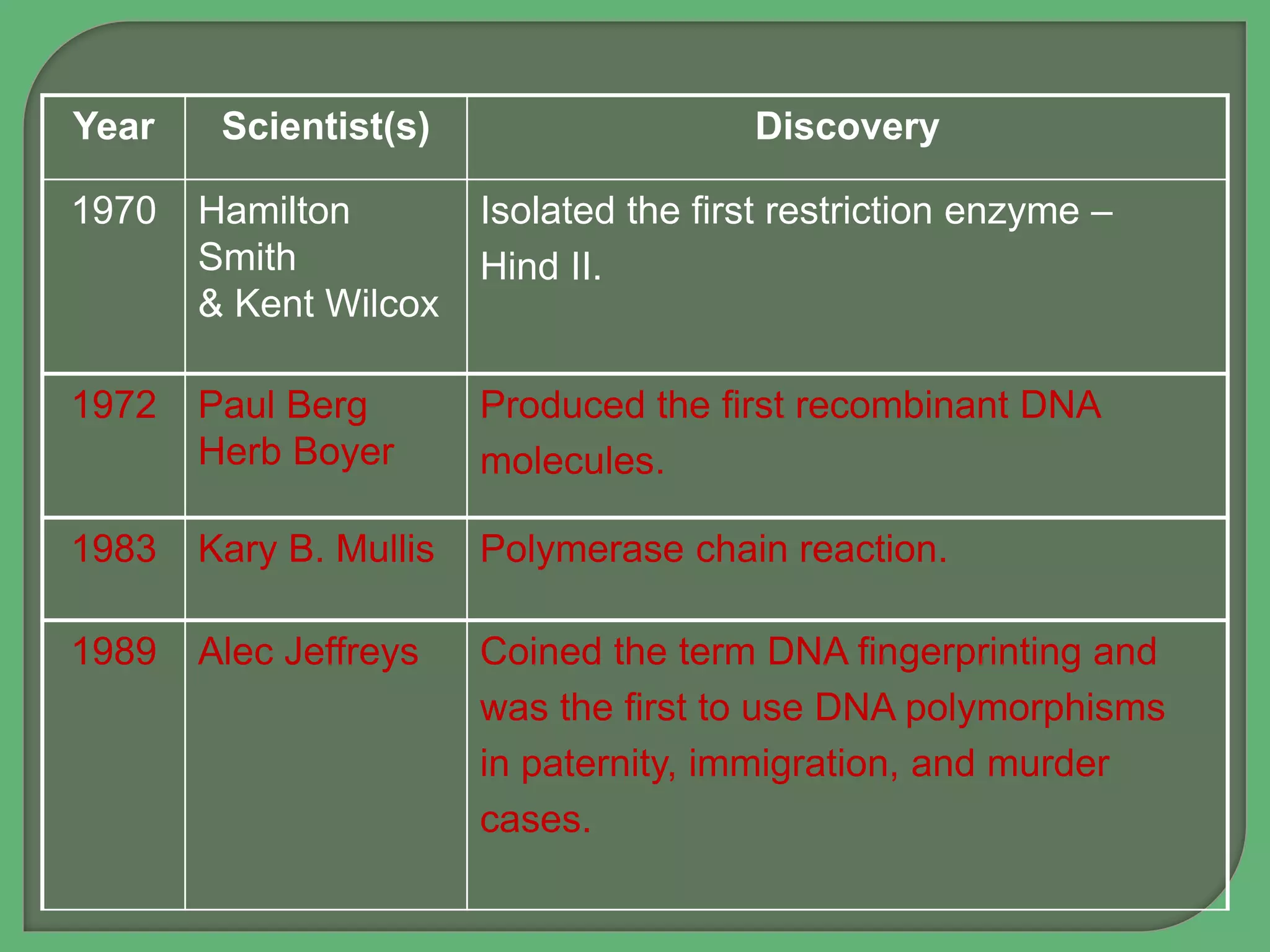 | Year | Scientist(s) | Discovery |
|---|---|---|
| 1970 | Hamilton Smith & Kent Wilcox | Isolated the first restriction enzyme – Hind II. |
| 1972 | Paul Berg Herb Boyer | Produced the first recombinant DNA molecules. |
| 1983 | Kary B. Mullis | Polymerase chain reaction. |
| 1989 | Alec Jeffreys | Coined the term DNA fingerprinting and was the first to use DNA polymorphisms in paternity, immigration, and murder cases. |